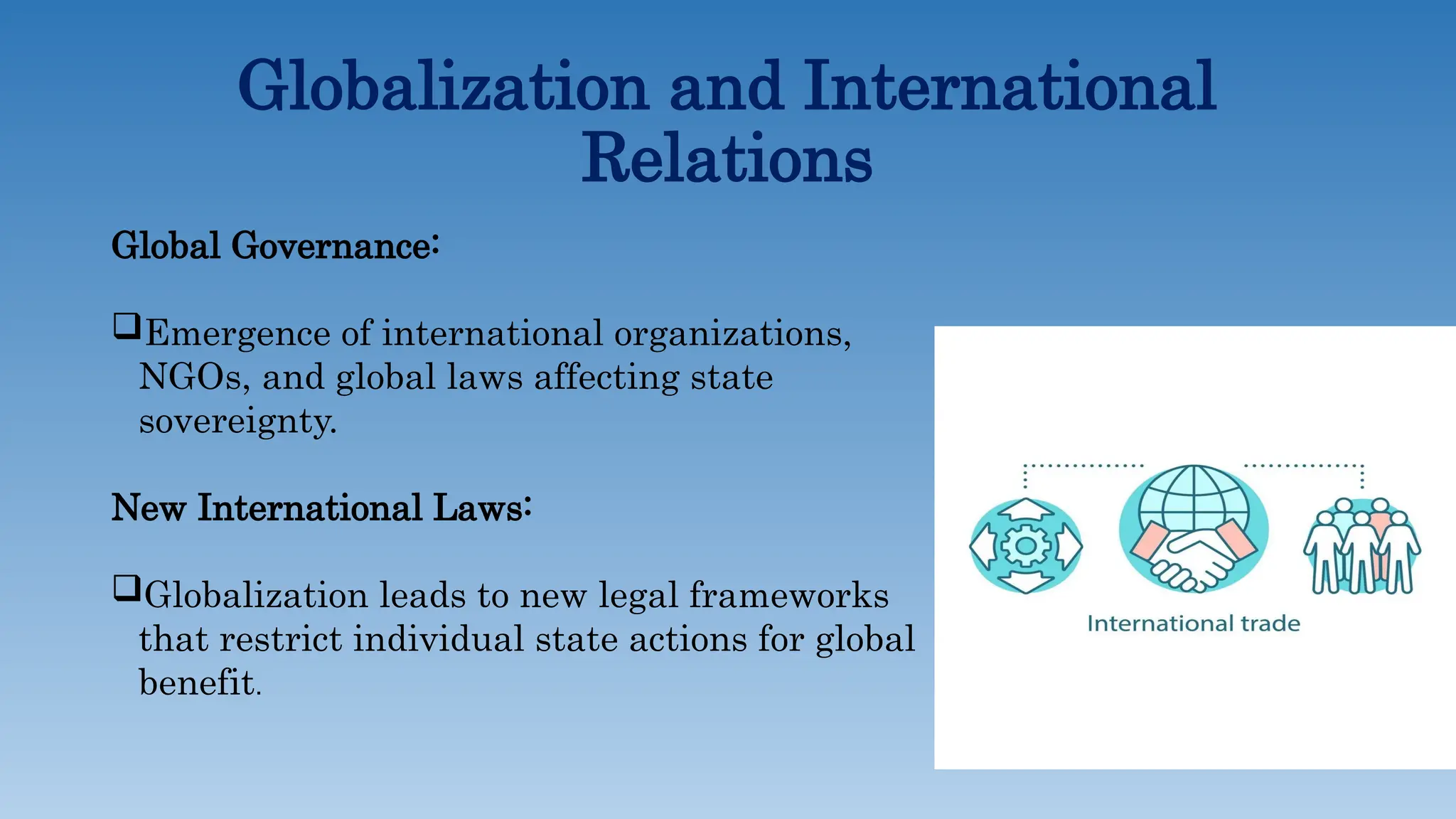 Globalization and International Relations

Global Governance:

❑Emergence of international organizations, NGOs, and global laws affecting state sovereignty.

New International Laws:

❑Globalization leads to new legal frameworks that restrict individual state actions for global benefit.

International trade